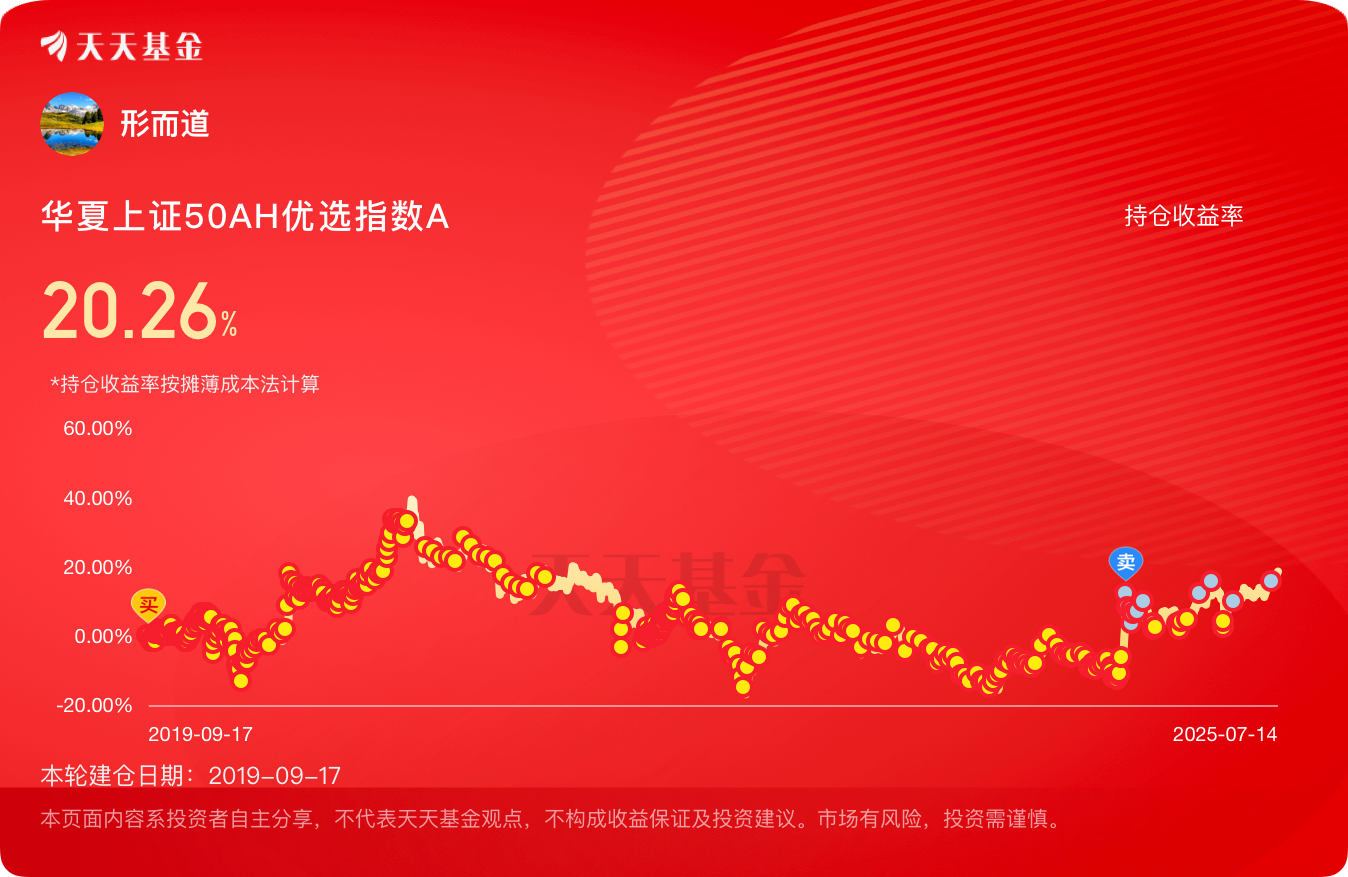 天天基金

形而道

华夏上证50AH优选指数A

持仓收益率

20.26%

*持仓收益率按摊薄成本法计算

60.00%
40.00%
20.00%
0.00%
-20.00%

买
卖
天天基金

2019-09-17
2025-07-14

本轮建仓日期：2019-09-17

本页面内容系投资者自主分享，不代表天天基金观点，不构成收益保证及投资建议。市场有风险，投资需谨慎。